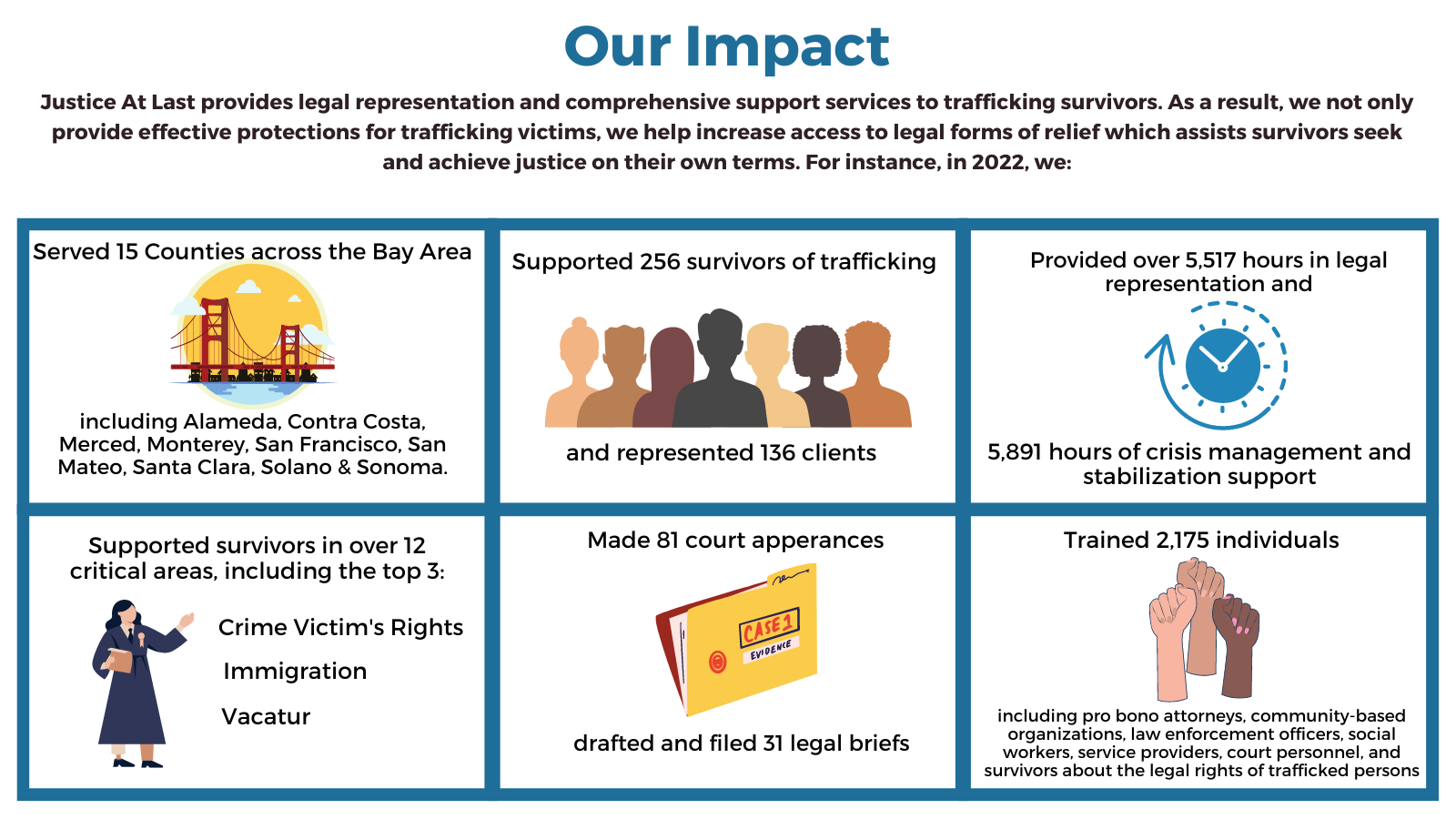 Our Impact

Justice At Last provides legal representation and comprehensive support services to trafficking survivors. As a result, we not only provide effective protections for trafficking victims, we help increase access to legal forms of relief which assists survivors seek and achieve justice on their own terms. For instance, in 2022, we:

Served 15 Counties across the Bay Area

including Alameda, Contra Costa, Merced, Monterey, San Francisco, San Mateo, Santa Clara, Solano & Sonoma.

Supported 256 survivors of trafficking

and represented 136 clients

Provided over 5,517 hours in legal representation and

5,891 hours of crisis management and stabilization support

Supported survivors in over 12 critical areas, including the top 3:

Crime Victim's Rights

Immigration

Vacatur

Made 81 court apperances

CASE 1
EVIDENCE

drafted and filed 31 legal briefs

Trained 2,175 individuals

including pro bono attorneys, community-based organizations, law enforcement officers, social workers, service providers, court personnel, and survivors about the legal rights of trafficked persons